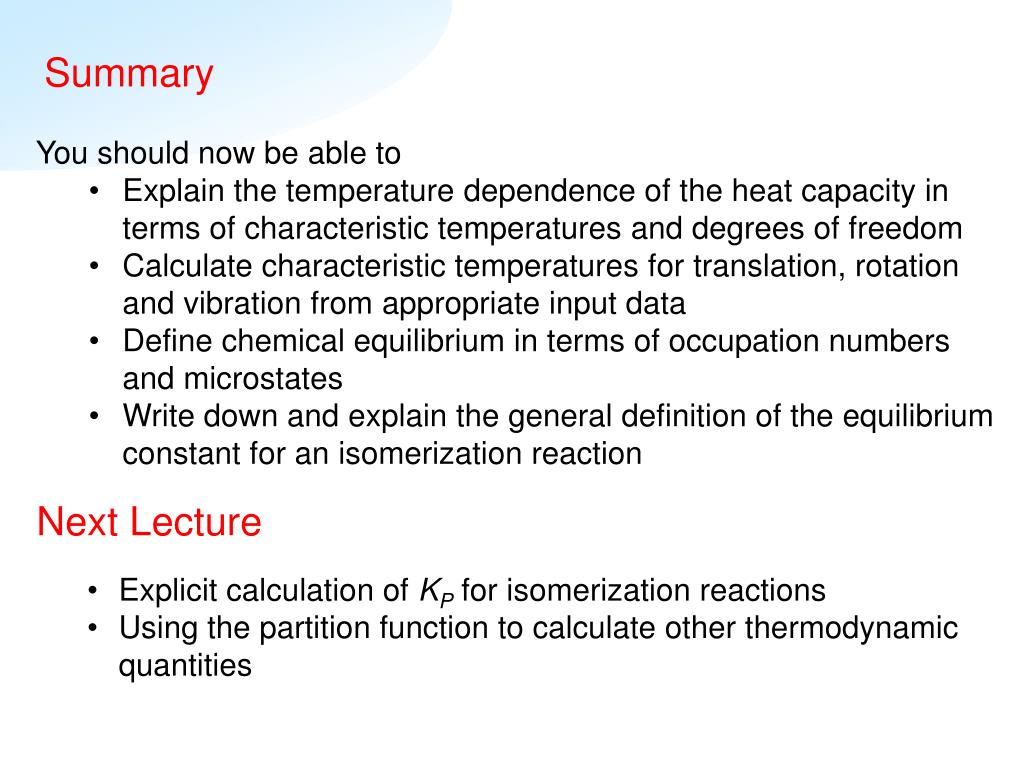 Summary

You should now be able to
• Explain the temperature dependence of the heat capacity in terms of characteristic temperatures and degrees of freedom
• Calculate characteristic temperatures for translation, rotation and vibration from appropriate input data
• Define chemical equilibrium in terms of occupation numbers and microstates
• Write down and explain the general definition of the equilibrium constant for an isomerization reaction

Next Lecture

• Explicit calculation of $K_P$ for isomerization reactions
• Using the partition function to calculate other thermodynamic quantities